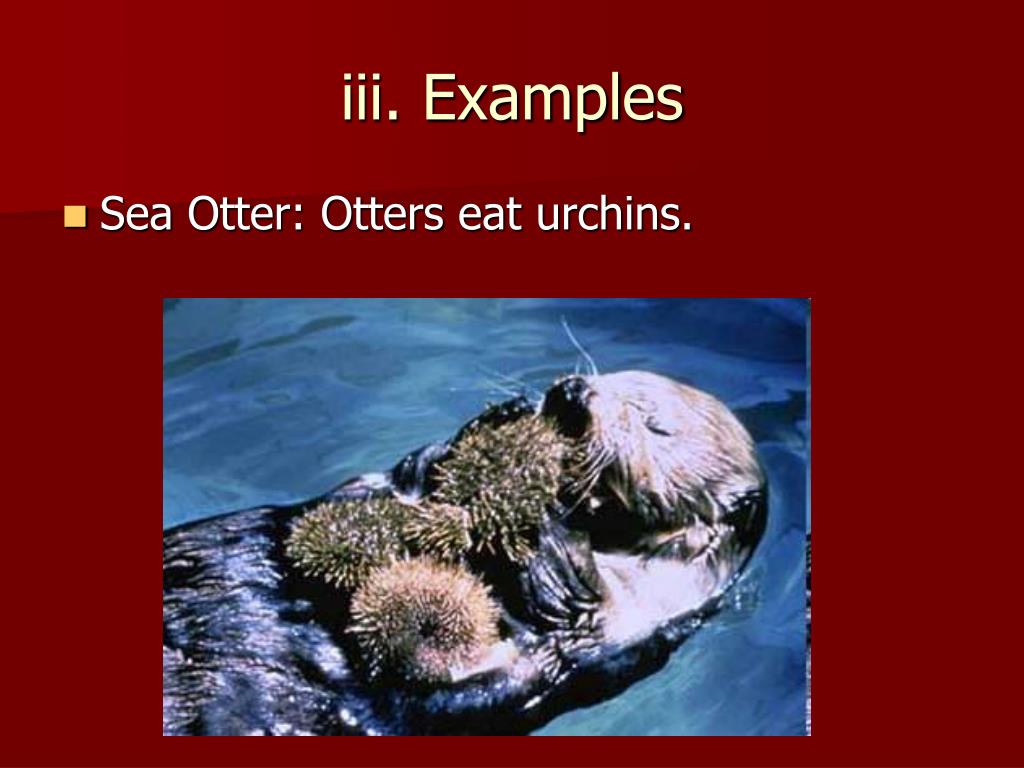 iii. Examples

Sea Otter: Otters eat urchins.